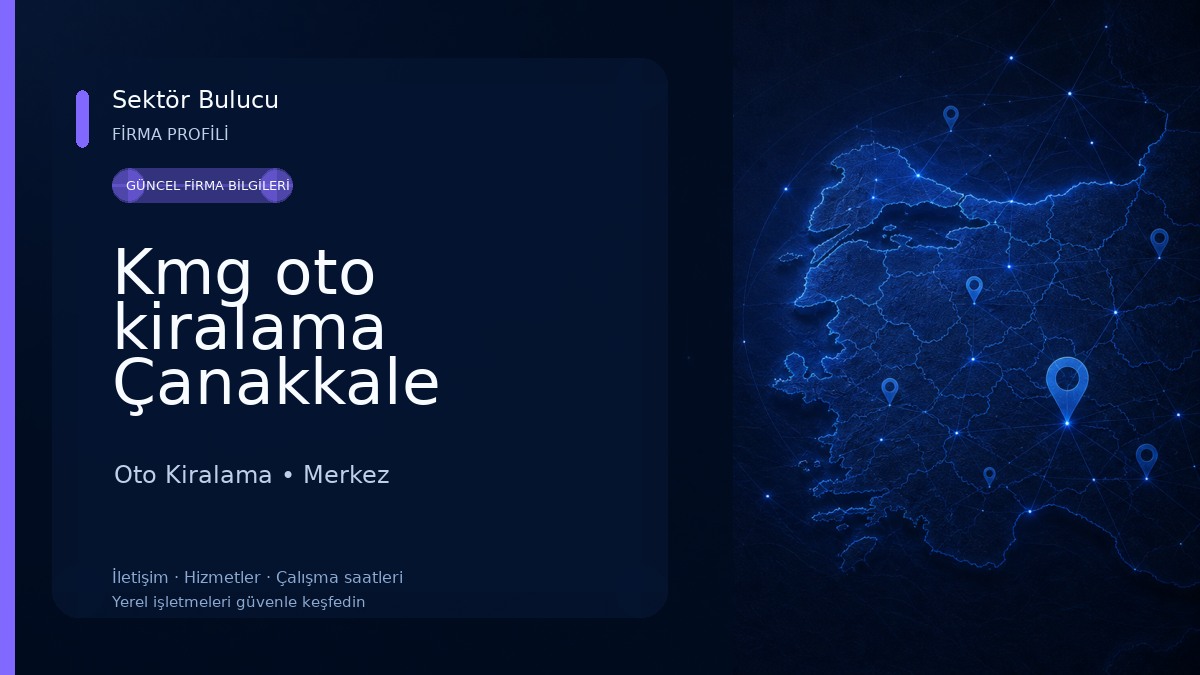 Sektör Bulucu
FİRMA PROFİLİ

GÜNCEL FİRMA BİLGİLERİ

Kmg oto kiralama Çanakkale

Oto Kiralama • Merkez

İletişim · Hizmetler · Çalışma saatleri
Yerel işletmeleri güvenle keşfedin